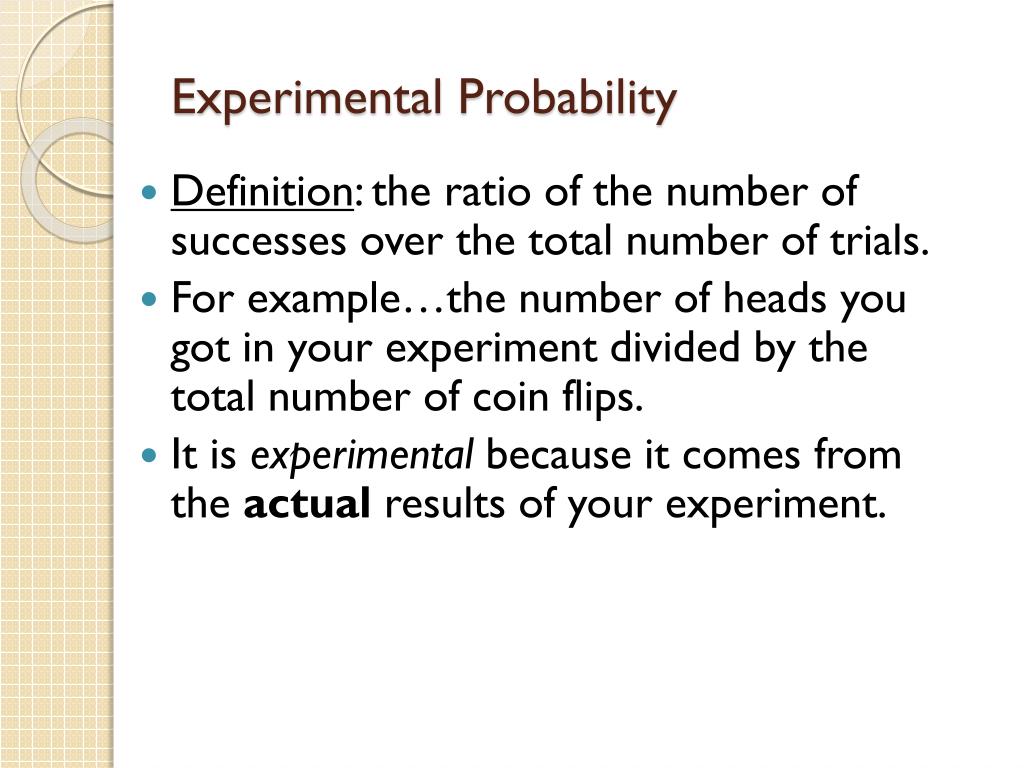 Experimental Probability

Definition: the ratio of the number of successes over the total number of trials.

For example…the number of heads you got in your experiment divided by the total number of coin flips.

It is experimental because it comes from the actual results of your experiment.